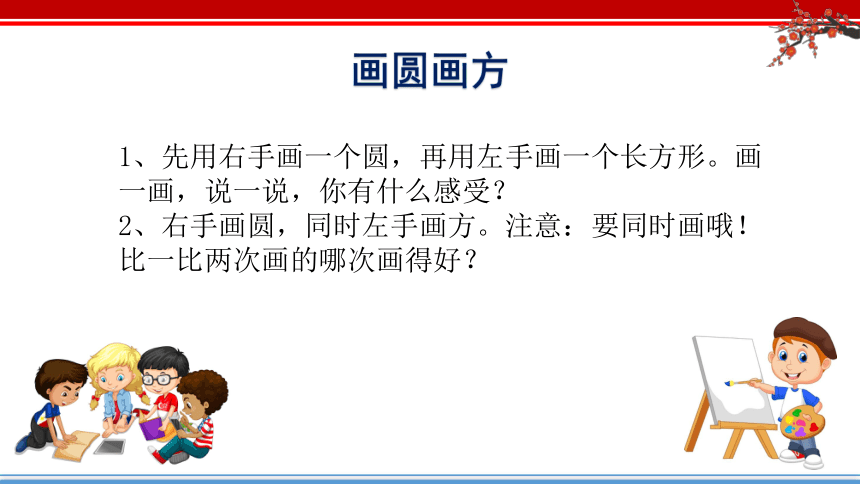 画圆画方

1、先用右手画一个圆，再用左手画一个长方形。画一画，说一说，你有什么感受？
2、右手画圆，同时左手画方。注意：要同时画哦！比一比两次画的哪次画得好？